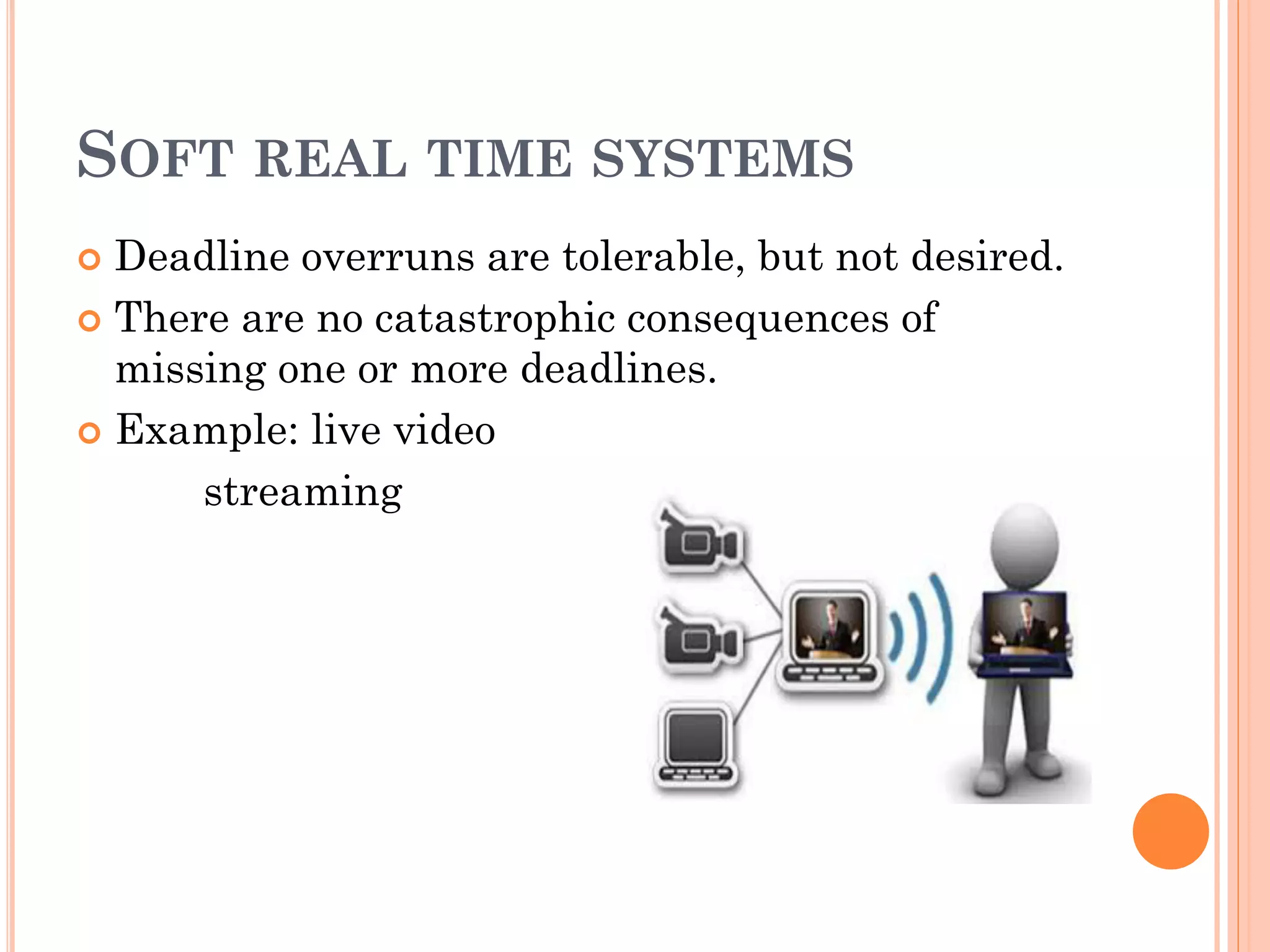 SOFT REAL TIME SYSTEMS

Deadline overruns are tolerable, but not desired.

There are no catastrophic consequences of missing one or more deadlines.

Example: live video streaming